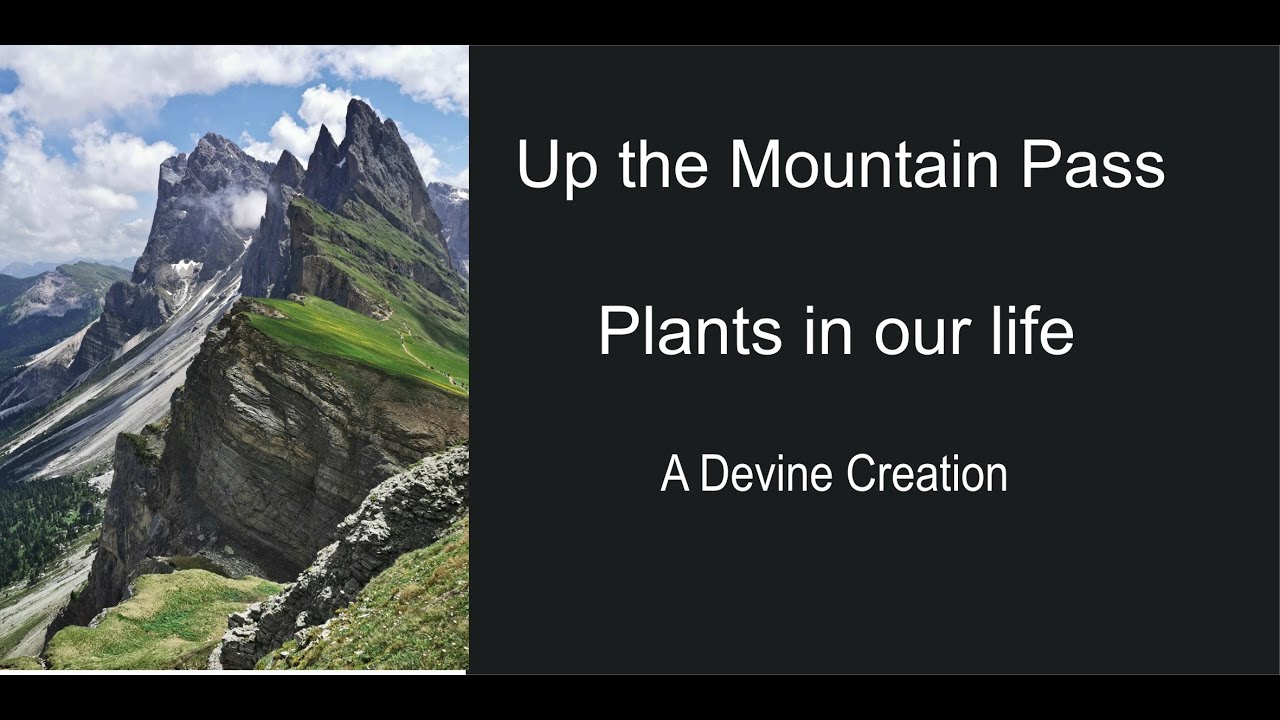 Up the Mountain Pass

Plants in our life

A Devine Creation